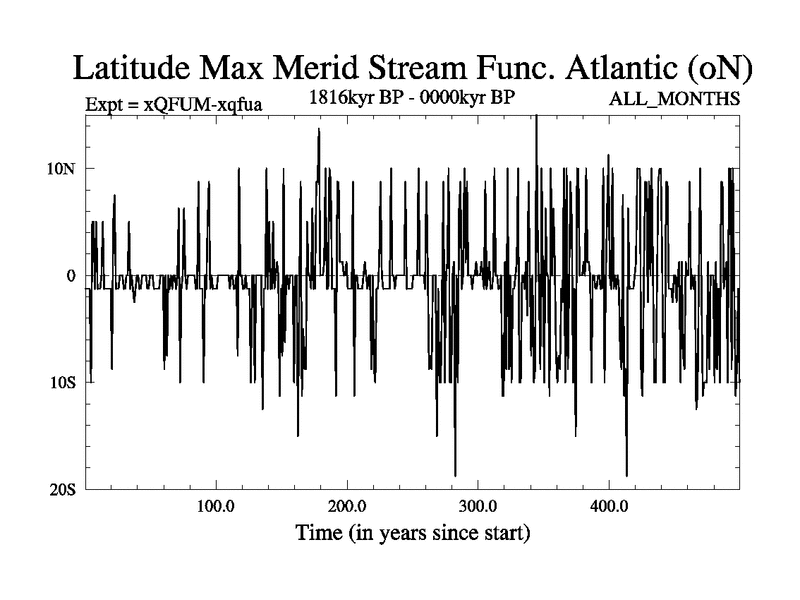 Latitude Max Merid Stream Func. Atlantic (oN)

Expt = xQFUM-xqfua

1816kyr BP - 0000kyr BP

ALL_MONTHS

10N

0

10S

20S

100.0

200.0

300.0

400.0

Time (in years since start)